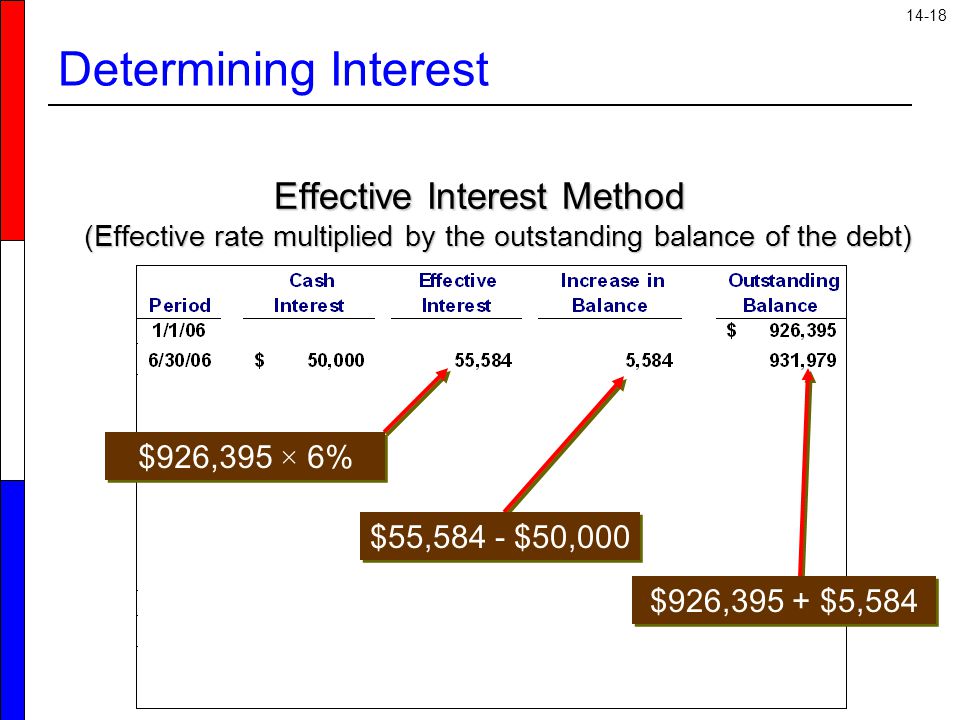 14-18

Determining Interest

Effective Interest Method
(Effective rate multiplied by the outstanding balance of the debt)

| Period | Cash Interest | Effective Interest | Increase in Balance | Outstanding Balance |
|---|---|---|---|---|
| 1/1/06 | | | | \$ 926,395 |
| 6/30/06 | \$ 50,000 | 55,584 | 5,584 | 931,979 |

\$926,395 × 6%

\$55,584 - \$50,000

\$926,395 + \$5,584